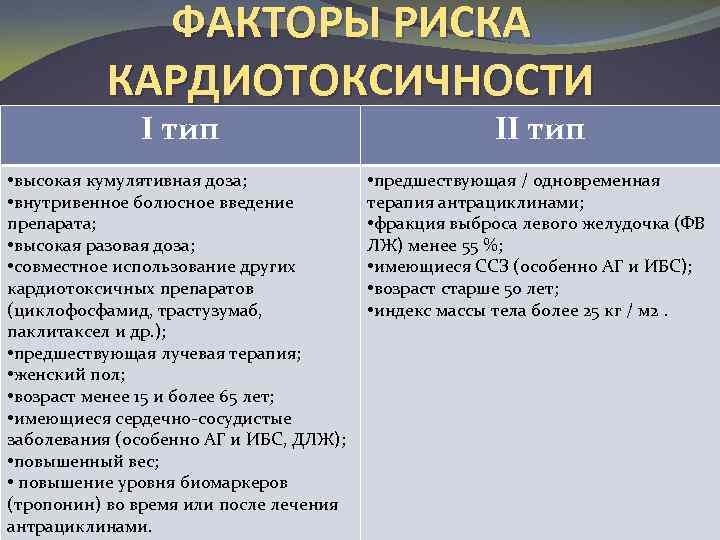 ФАКТОРЫ РИСКА КАРДИОТОКСИЧНОСТИ

| I тип | II тип |
|---|---|
| •высокая кумулятивная доза; •внутривенное болюсное введение препарата; •высокая разовая доза; •совместное использование других кардиотоксичных препаратов (циклофосфамид, трастузумаб, паклитаксел и др.); •предшествующая лучевая терапия; •женский пол; •возраст менее 15 и более 65 лет; •имеющиеся сердечно-сосудистые заболевания (особенно АГ и ИБС, ДЛЖ); •повышенный вес; • повышение уровня биомаркеров (тропонин) во время или после лечения антрациклинами. | •предшествующая / одновременная терапия антрациклинами; •фракция выброса левого желудочка (ФВ ЛЖ) менее 55 %; •имеющиеся ССЗ (особенно АГ и ИБС); •возраст старше 50 лет; •индекс массы тела более 25 кг / м2 . |